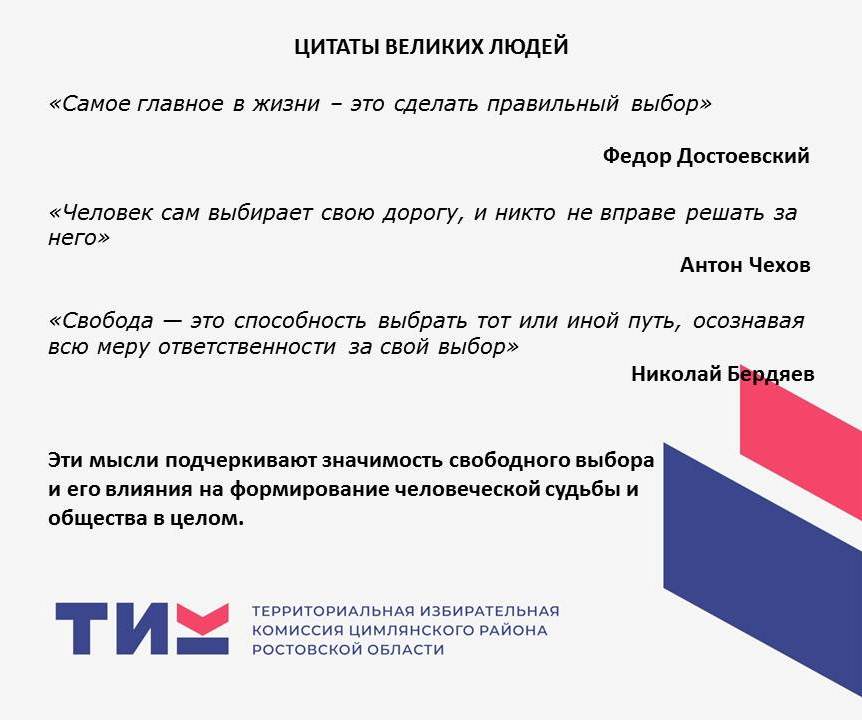 ЦИТАТЫ ВЕЛИКИХ ЛЮДЕЙ

«Самое главное в жизни – это сделать правильный выбор»

Федор Достоевский

«Человек сам выбирает свою дорогу, и никто не вправе решать за него»

Антон Чехов

«Свобода — это способность выбрать тот или иной путь, осознавая всю меру ответственности за свой выбор»

Николай Бердяев

Эти мысли подчеркивают значимость свободного выбора и его влияния на формирование человеческой судьбы и общества в целом.

ТИК

ТЕРРИТОРИАЛЬНАЯ ИЗБИРАТЕЛЬНАЯ КОМИССИЯ ЦИМЛЯНСКОГО РАЙОНА РОСТОВСКОЙ ОБЛАСТИ